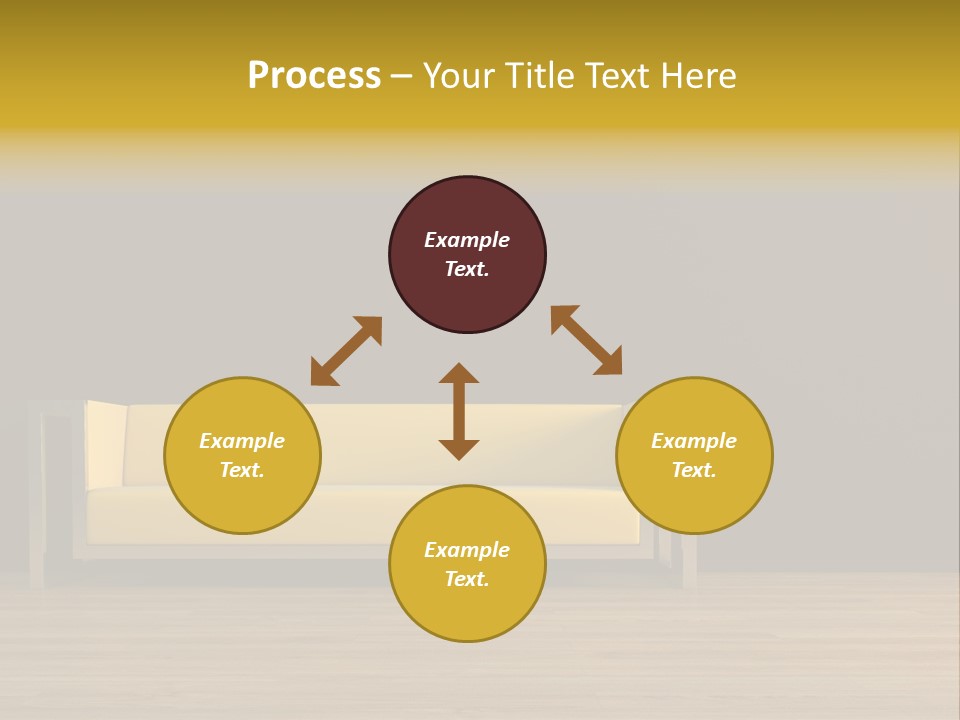 Process – Your Title Text Here

Example Text.

Example Text.

Example Text.

Example Text.